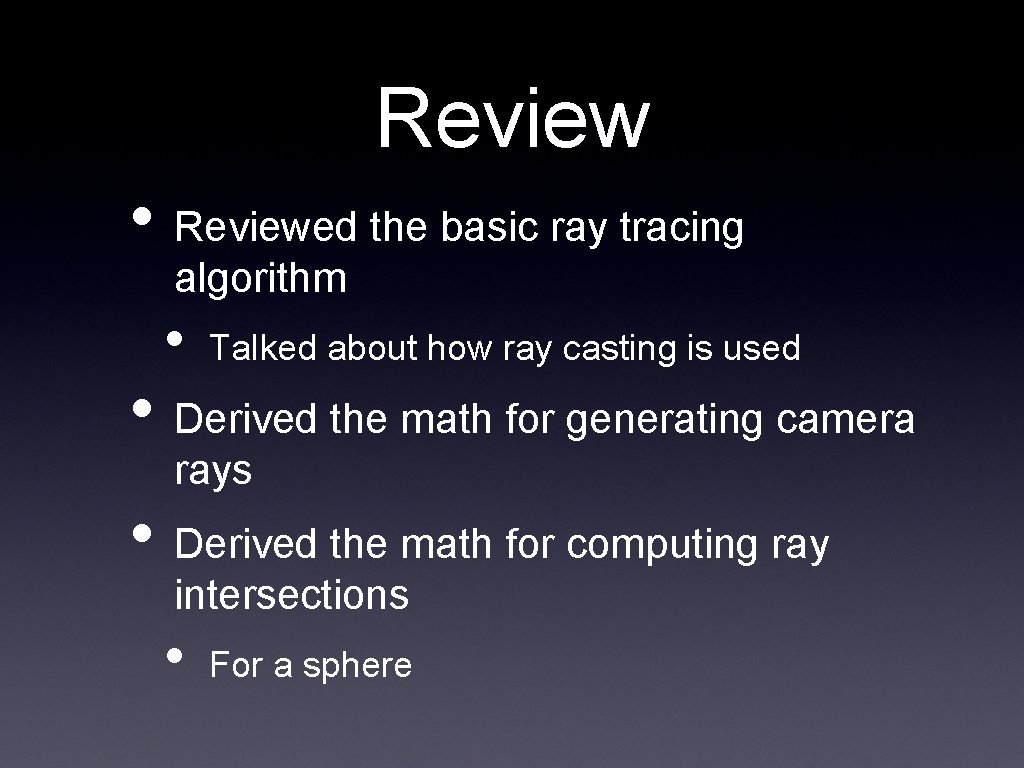 Review

• Reviewed the basic ray tracing algorithm
  • Talked about how ray casting is used
• Derived the math for generating camera rays
• Derived the math for computing ray intersections
  • For a sphere